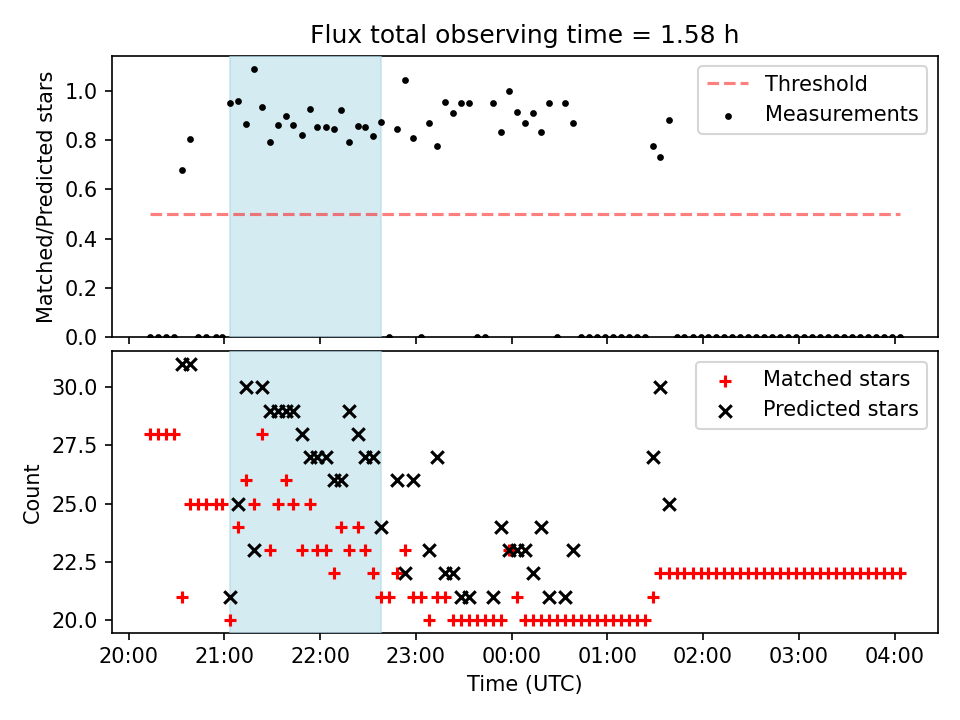 Flux total observing time = 1.58 h

Matched/Predicted stars

1.0
0.8
0.6
0.4
0.2
0.0

Threshold
Measurements

Count

30.0
27.5
25.0
22.5
20.0

Matched stars
Predicted stars

20:00 21:00 22:00 23:00 00:00 01:00 02:00 03:00 04:00

Time (UTC)